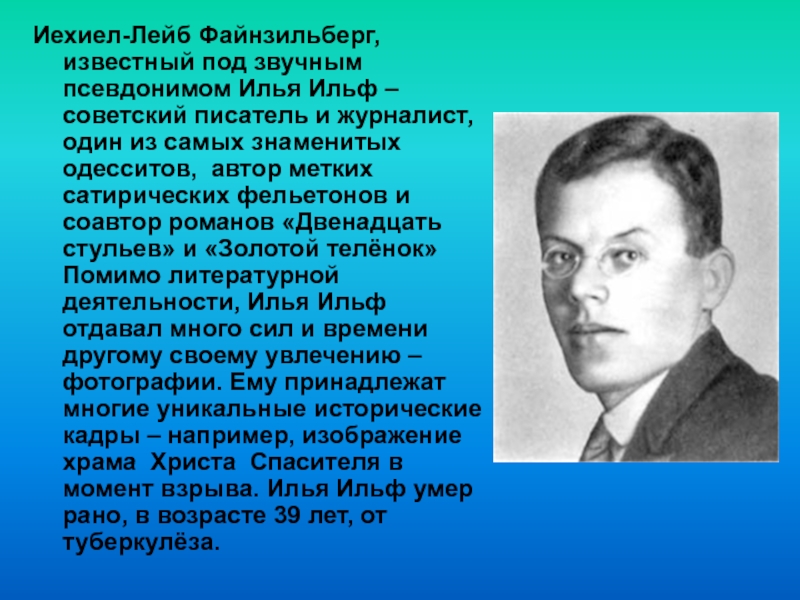 Иехиел-Лейб Файнзильберг, известный под звучным псевдонимом Илья Ильф – советский писатель и журналист, один из самых знаменитых одесситов, автор метких сатирических фельетонов и соавтор романов «Двенадцать стульев» и «Золотой телёнок» Помимо литературной деятельности, Илья Ильф отдавал много сил и времени другому своему увлечению – фотографии. Ему принадлежат многие уникальные исторические кадры – например, изображение храма Христа Спасителя в момент взрыва. Илья Ильф умер рано, в возрасте 39 лет, от туберкулёза.